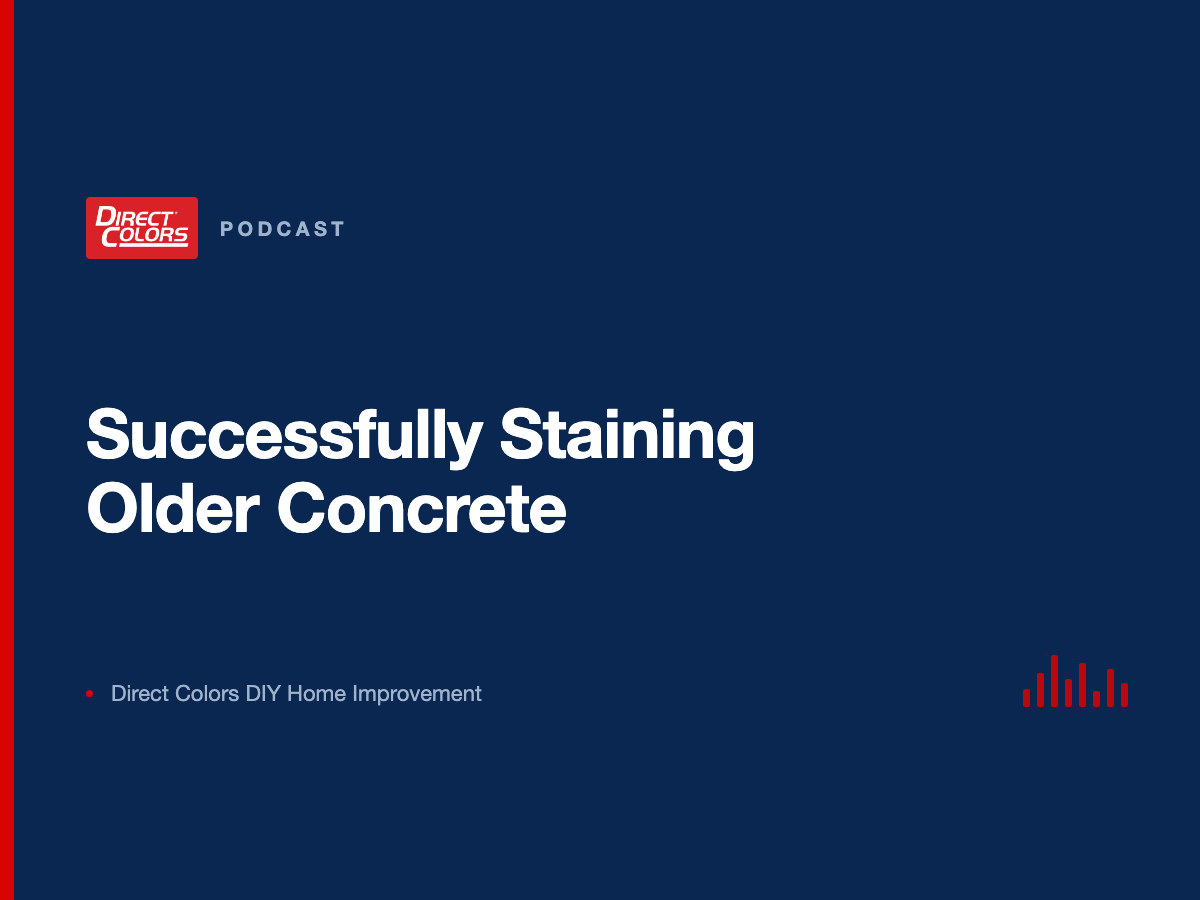 DIRECT COLORS PODCAST

Successfully Staining Older Concrete

• Direct Colors DIY Home Improvement